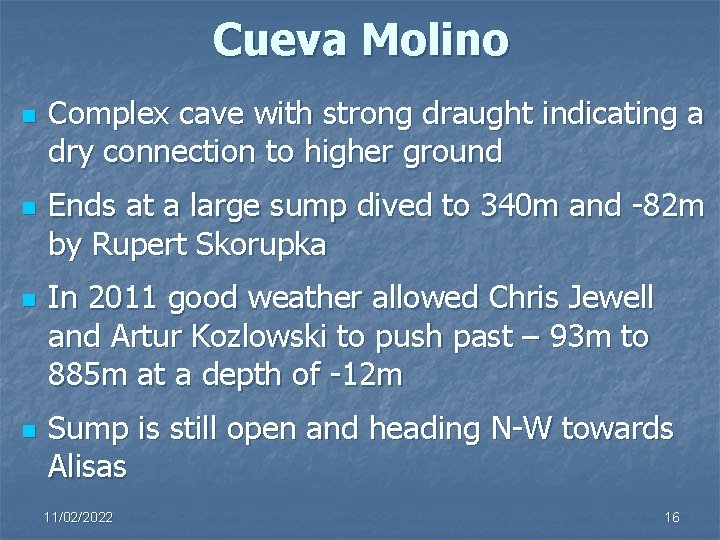 Cueva Molino

- Complex cave with strong draught indicating a dry connection to higher ground
- Ends at a large sump dived to 340m and -82m by Rupert Skorupka
- In 2011 good weather allowed Chris Jewell and Artur Kozlowski to push past – 93m to 885m at a depth of -12m
- Sump is still open and heading N-W towards Alisas

11/02/2022

16